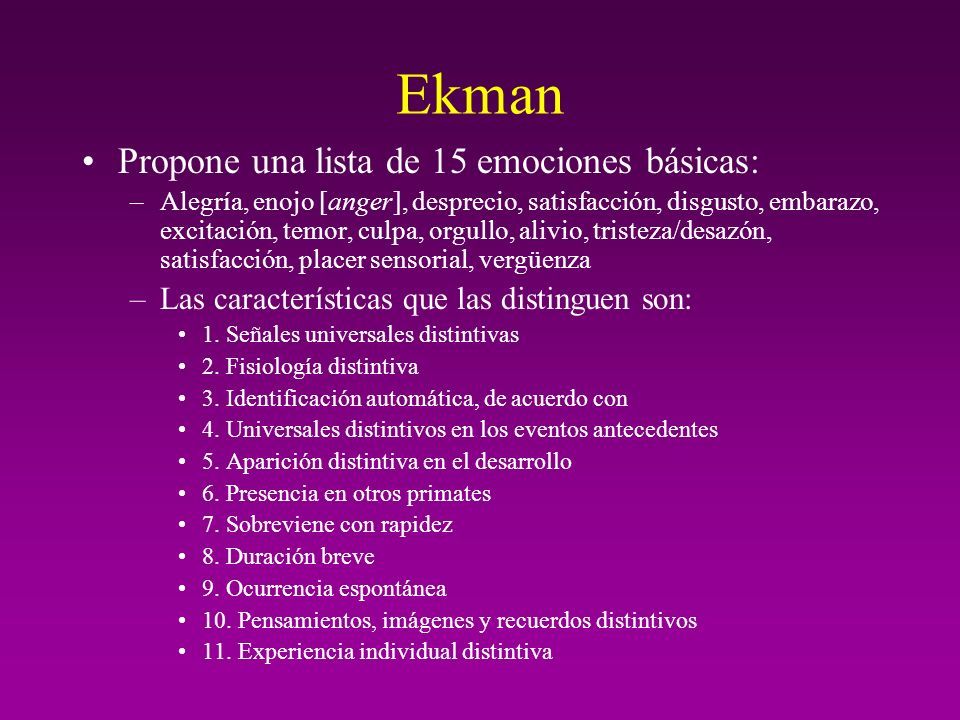 Ekman

• Propone una lista de 15 emociones básicas:
– Alegría, enojo [anger], desprecio, satisfacción, disgusto, embarazo, excitación, temor, culpa, orgullo, alivio, tristeza/desazón, satisfacción, placer sensorial, vergüenza
– Las características que las distinguen son:
• 1. Señales universales distintivas
• 2. Fisiología distintiva
• 3. Identificación automática, de acuerdo con
• 4. Universales distintivos en los eventos antecedentes
• 5. Aparición distintiva en el desarrollo
• 6. Presencia en otros primates
• 7. Sobreviene con rapidez
• 8. Duración breve
• 9. Ocurrencia espontánea
• 10. Pensamientos, imágenes y recuerdos distintivos
• 11. Experiencia individual distintiva